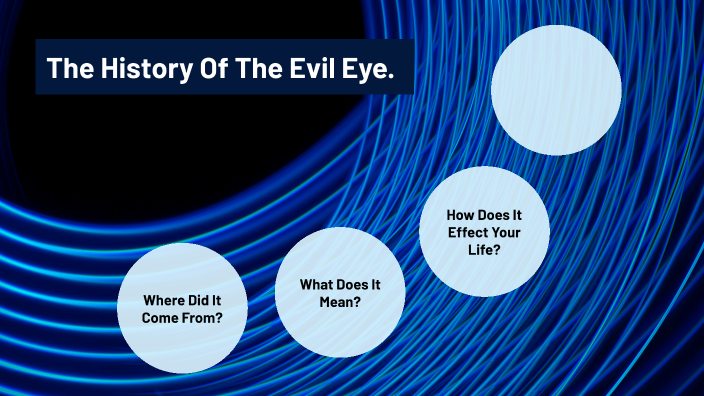 The History Of The Evil Eye.

Where Did It Come From?

What Does It Mean?

How Does It Effect Your Life?